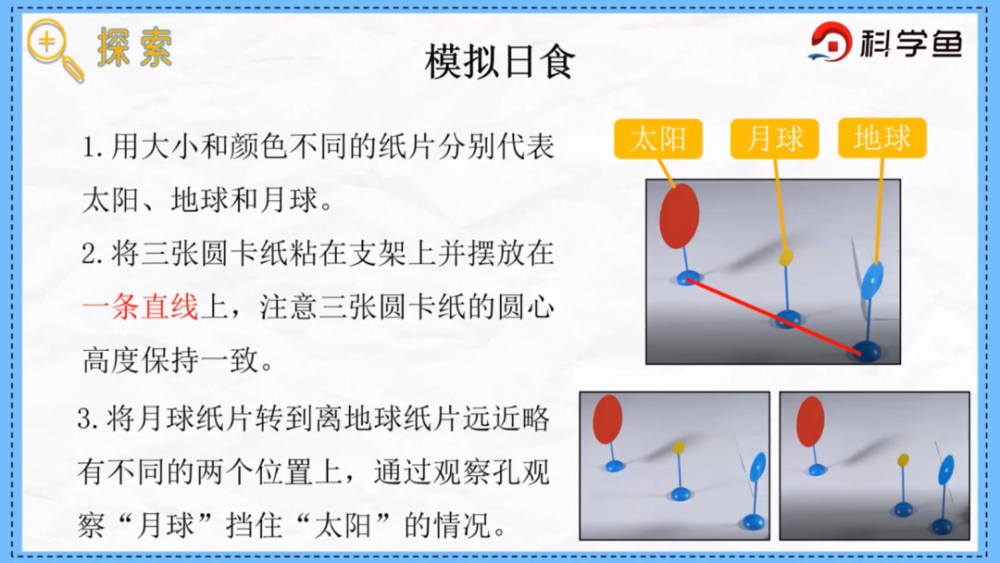 探索

模拟日食

科学鱼

1. 用大小和颜色不同的纸片分别代表太阳、地球和月球。

2. 将三张圆卡纸粘在支架上并摆放在一条直线上，注意三张圆卡纸的圆心高度保持一致。

3. 将月球纸片转到离地球纸片远近略有不同的两个位置上，通过观察孔观察“月球”挡住“太阳”的情况。

太阳 月球 地球